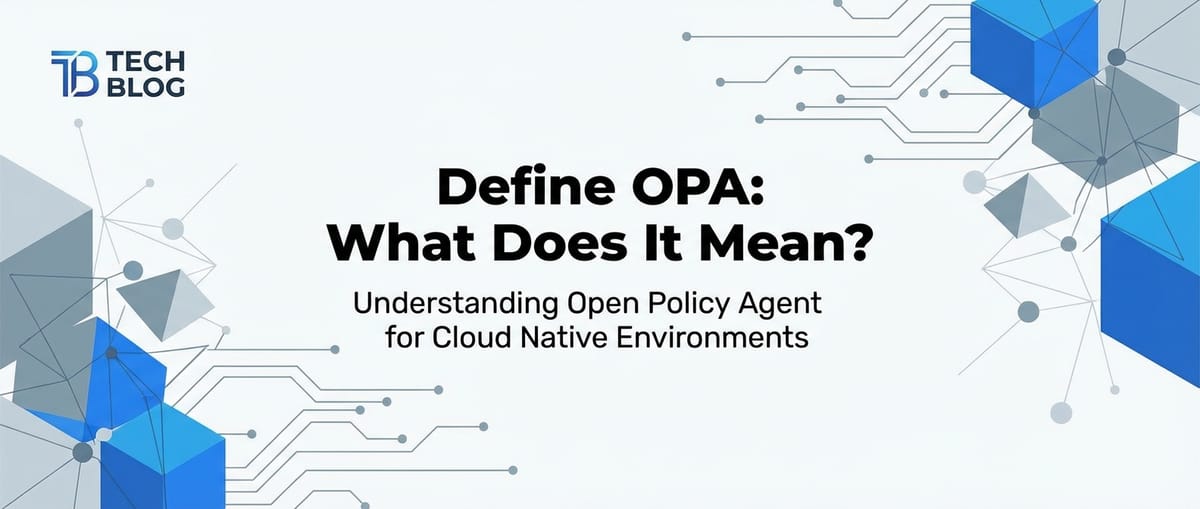 TB TECH BLOG

Define OPA: What Does It Mean?

Understanding Open Policy Agent for Cloud Native Environments